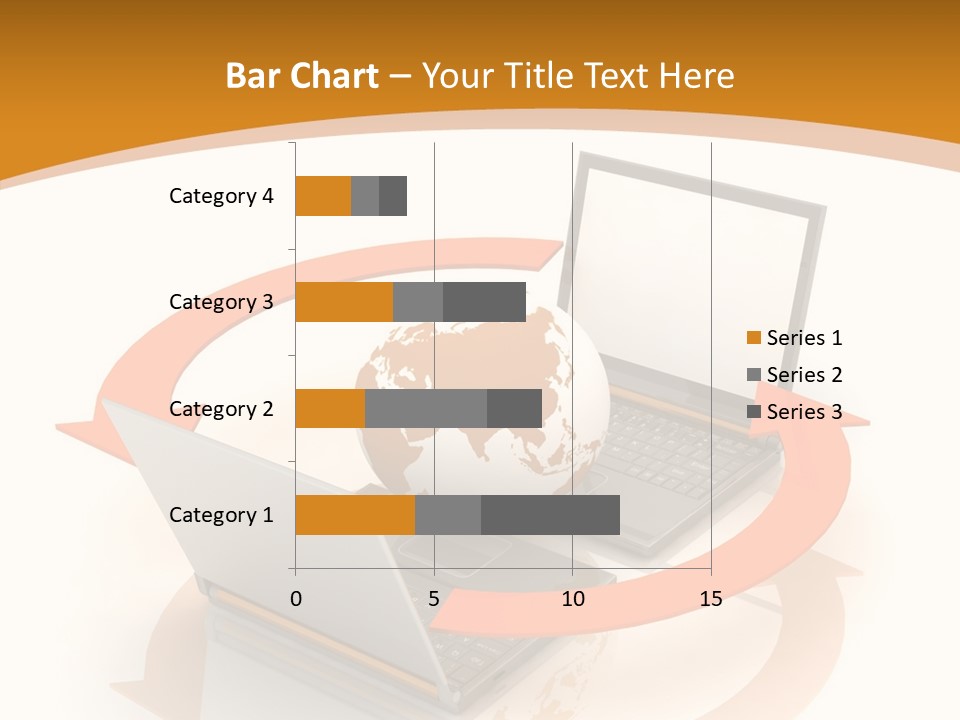 Bar Chart – Your Title Text Here

Category 4
Category 3
Category 2
Category 1

0
5
10
15

Series 1
Series 2
Series 3